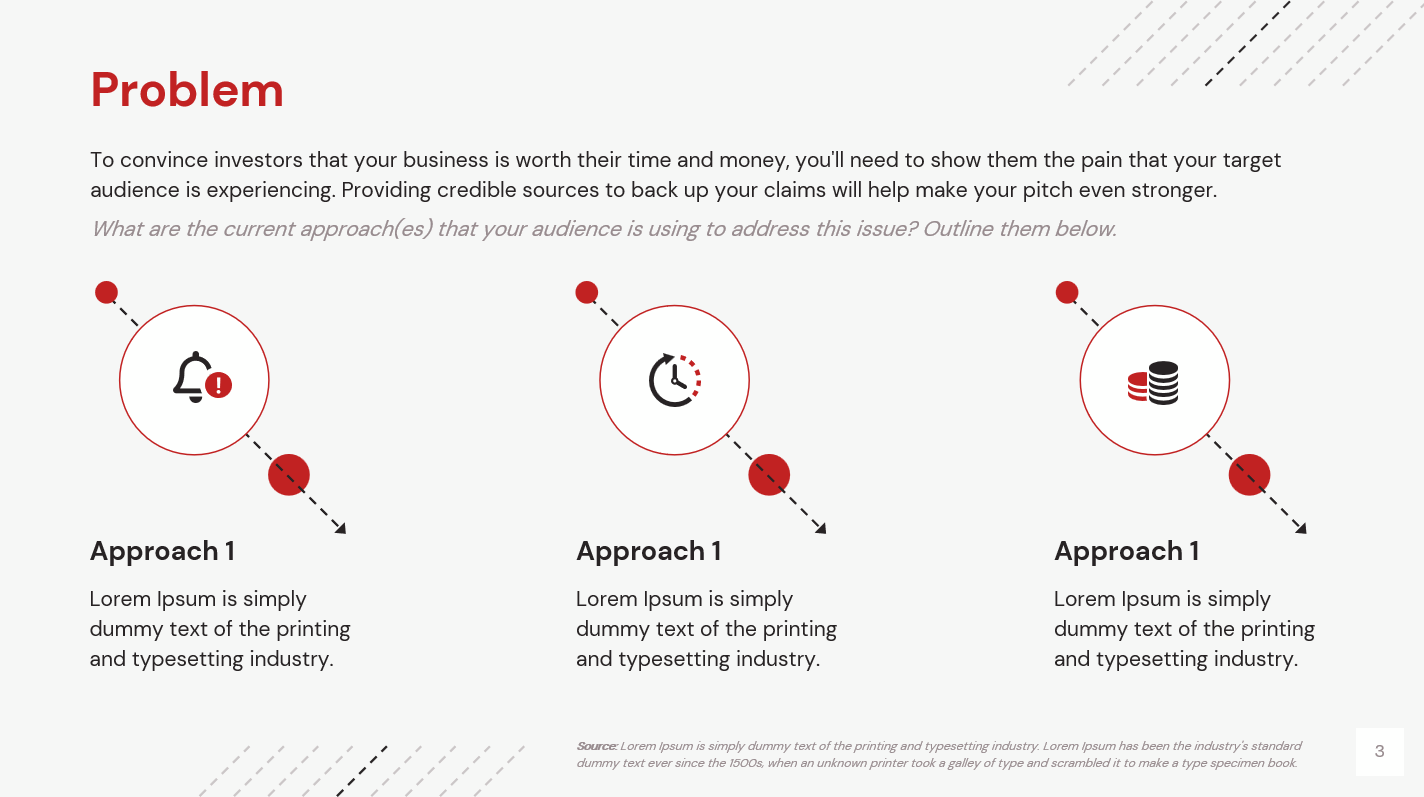 Problem

To convince investors that your business is worth their time and money, you'll need to show them the pain that your target audience is experiencing. Providing credible sources to back up your claims will help make your pitch even stronger.

What are the current approach(es) that your audience is using to address this issue? Outline them below.

Approach 1

Lorem Ipsum is simply dummy text of the printing and typesetting industry.

Approach 1

Lorem Ipsum is simply dummy text of the printing and typesetting industry.

Approach 1

Lorem Ipsum is simply dummy text of the printing and typesetting industry.

Source: Lorem Ipsum is simply dummy text of the printing and typesetting industry. Lorem Ipsum has been the industry's standard dummy text ever since the 1500s, when an unknown printer took a galley of type and scrambled it to make a type specimen book.

3